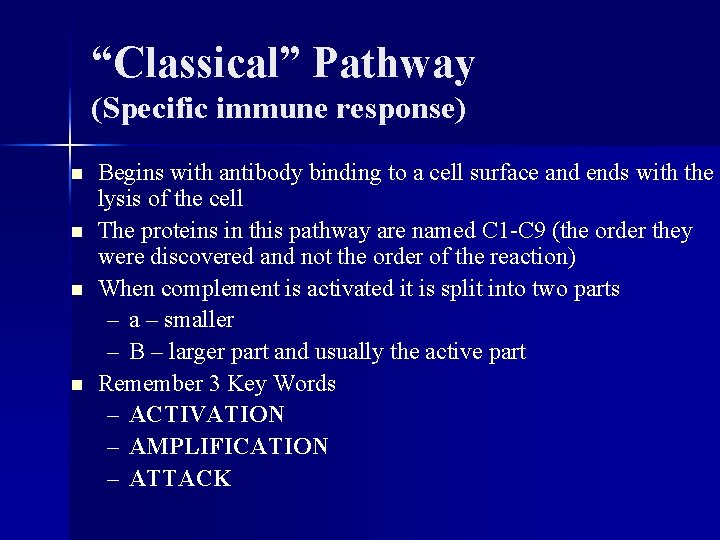 “Classical” Pathway
(Specific immune response)

- Begins with antibody binding to a cell surface and ends with the lysis of the cell
- The proteins in this pathway are named C1-C9 (the order they were discovered and not the order of the reaction)
- When complement is activated it is split into two parts
  – a – smaller
  – B – larger part and usually the active part
- Remember 3 Key Words
  – ACTIVATION
  – AMPLIFICATION
  – ATTACK